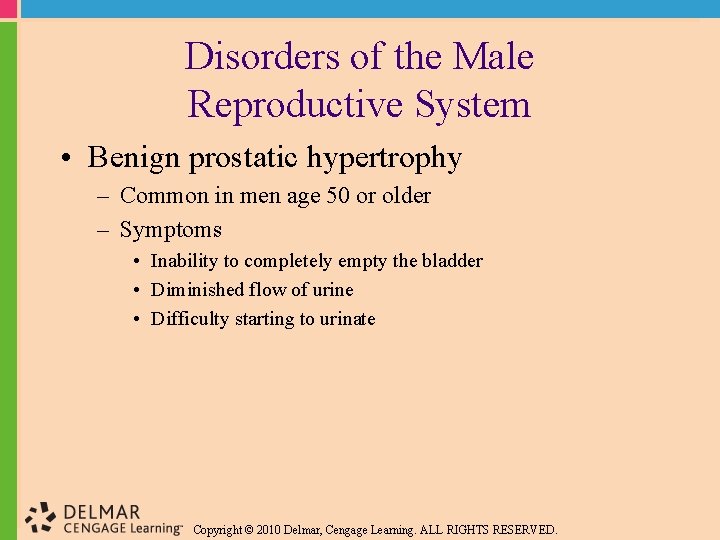 Disorders of the Male Reproductive System

• Benign prostatic hypertrophy
– Common in men age 50 or older
– Symptoms
• Inability to completely empty the bladder
• Diminished flow of urine
• Difficulty starting to urinate

DELMAR
CENGAGE Learning™

Copyright © 2010 Delmar, Cengage Learning. ALL RIGHTS RESERVED.